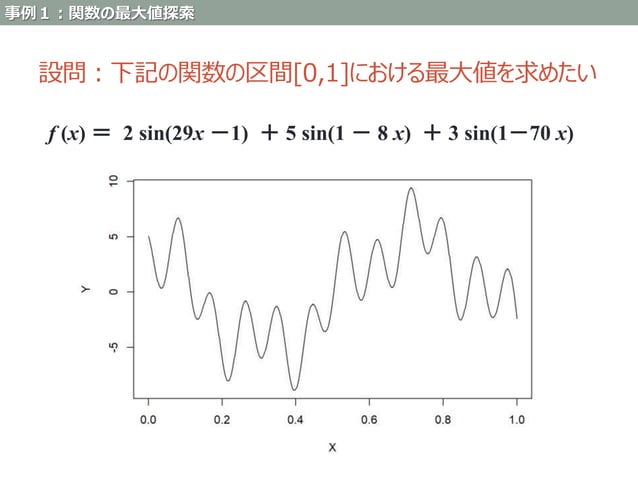 事例１：関数の最大値探索

設問：下記の関数の区間[0,1]における最大値を求めたい

$f(x) = 2\sin(29x - 1) + 5\sin(1 - 8x) + 3\sin(1 - 70x)$

10
5
0
-5
Y

0.0
0.2
0.4
0.6
0.8
1.0
X